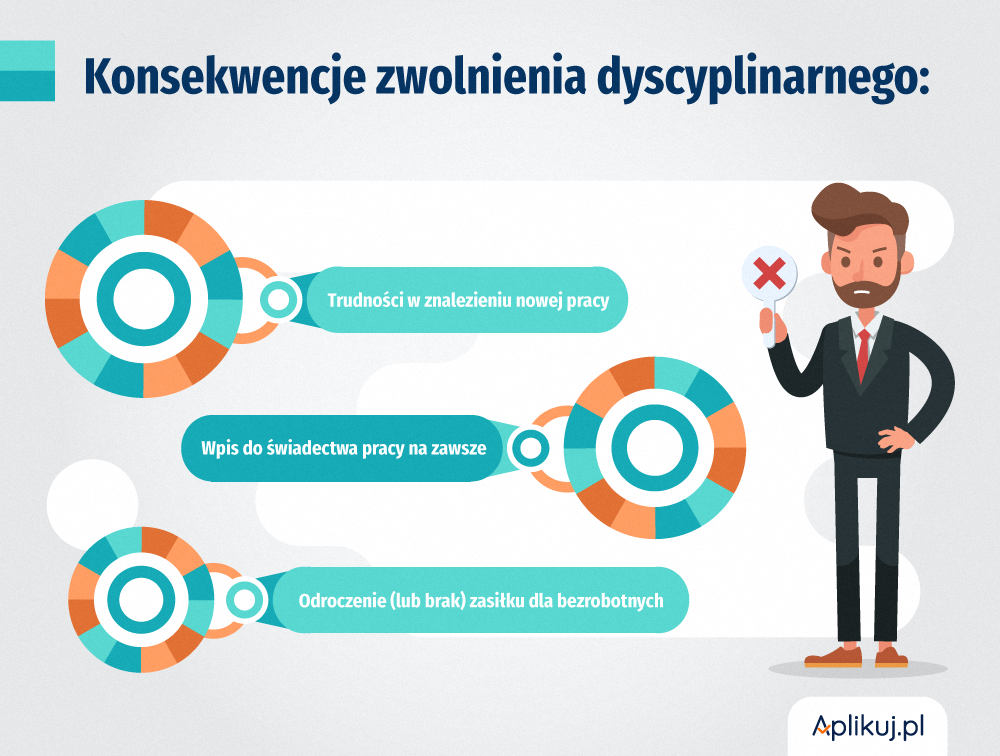 Konsekwencje zwolnienia dyscyplinarnego:

Trudności w znalezieniu nowej pracy

Wpis do świadectwa pracy na zawsze

Odroczenie (lub brak) zasiłku dla bezrobotnych

Aplikuj.pl